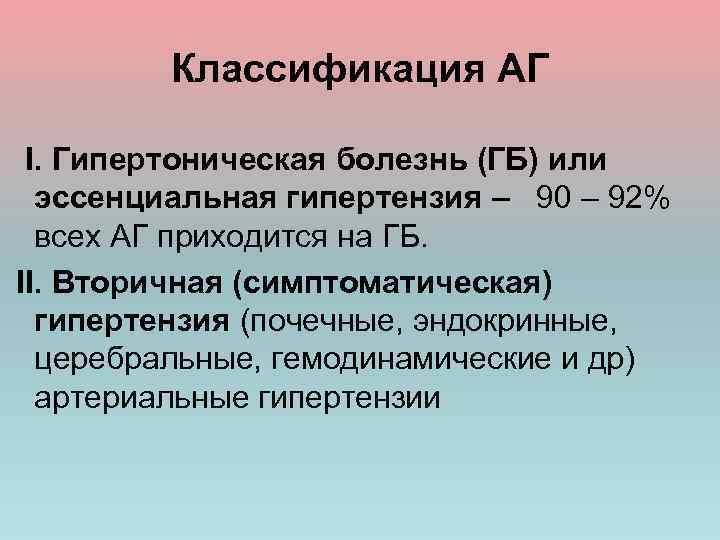 Классификация АГ

I. Гипертоническая болезнь (ГБ) или эссенциальная гипертензия – 90 – 92% всех АГ приходится на ГБ.

II. Вторичная (симптоматическая) гипертензия (почечные, эндокринные, церебральные, гемодинамические и др) артериальные гипертензии